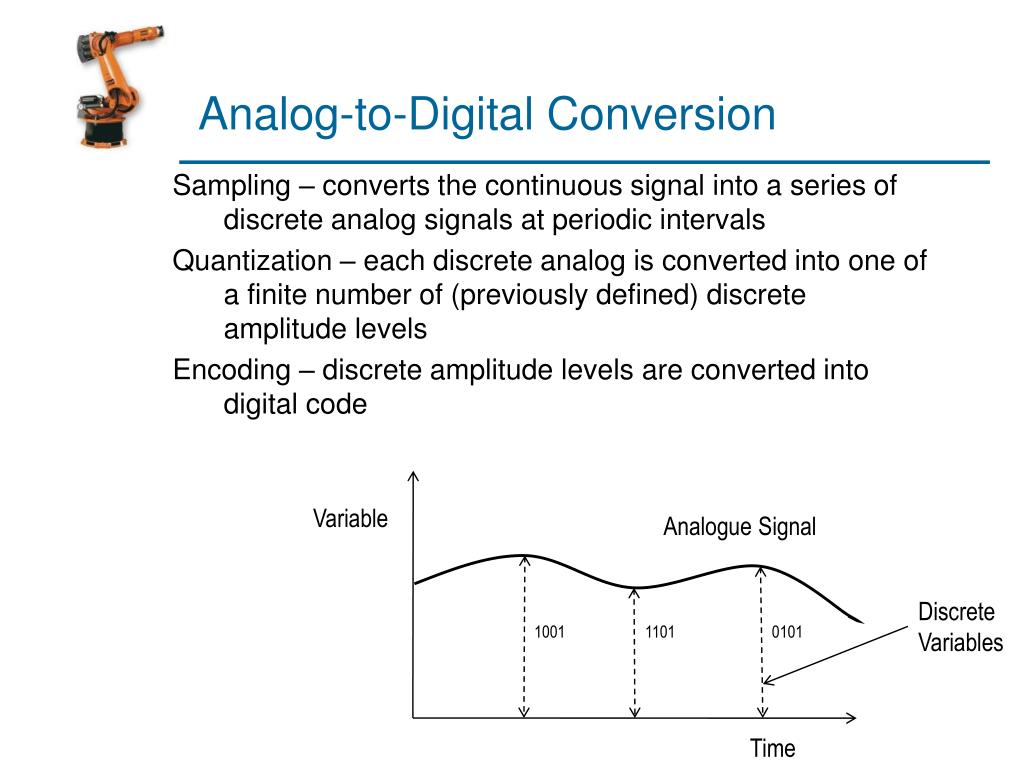 Analog-to-Digital Conversion

Sampling – converts the continuous signal into a series of discrete analog signals at periodic intervals

Quantization – each discrete analog is converted into one of a finite number of (previously defined) discrete amplitude levels

Encoding – discrete amplitude levels are converted into digital code

Variable

Analogue Signal

1001

1101

0101

Discrete Variables

Time